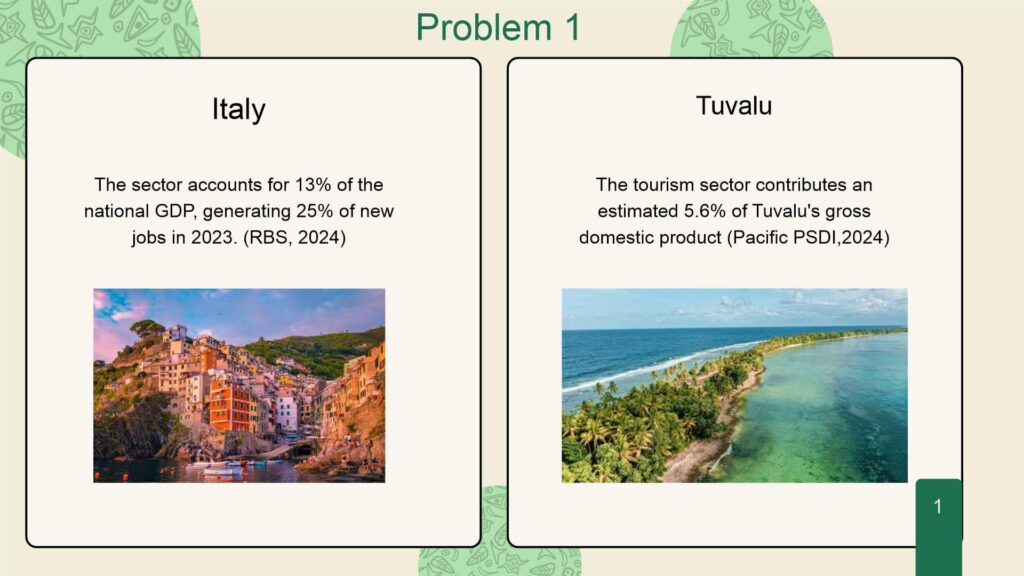 Problem 1

Italy

The sector accounts for 13% of the national GDP, generating 25% of new jobs in 2023. (RBS, 2024)

Tuvalu

The tourism sector contributes an estimated 5.6% of Tuvalu's gross domestic product (Pacific PSDI,2024)

1